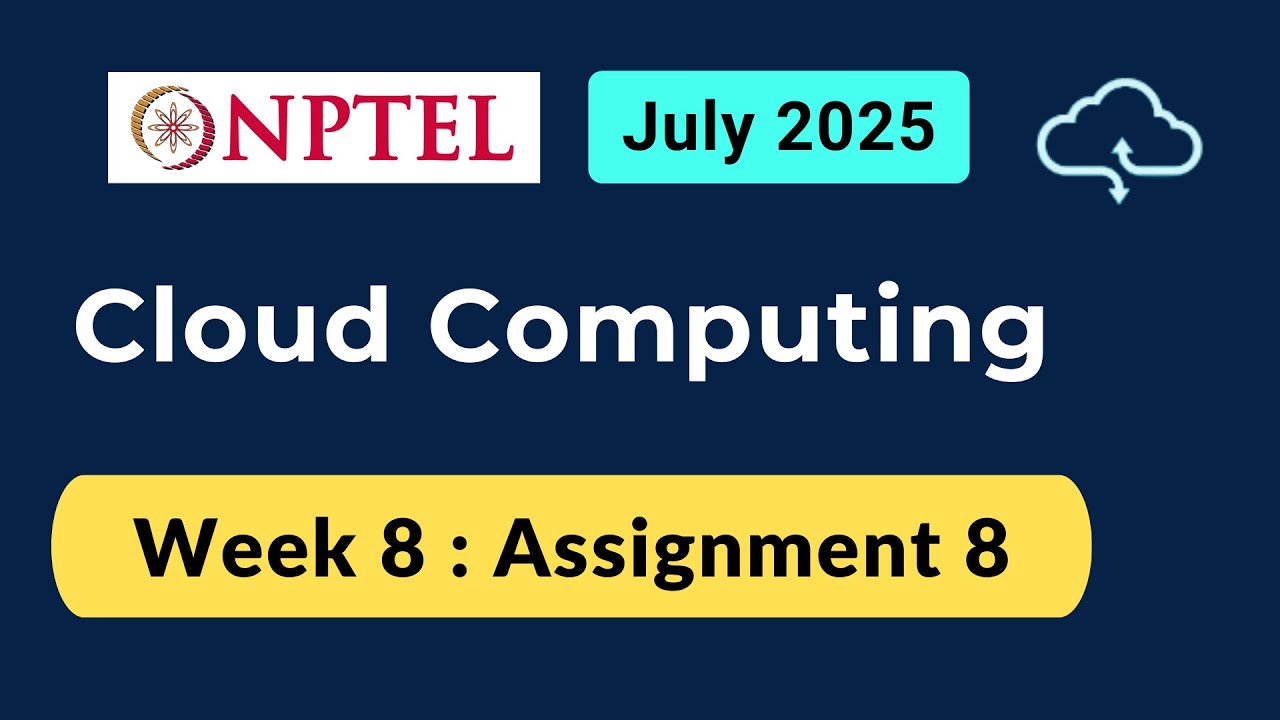 NPTEL

July 2025

Cloud Computing

Week 8 : Assignment 8